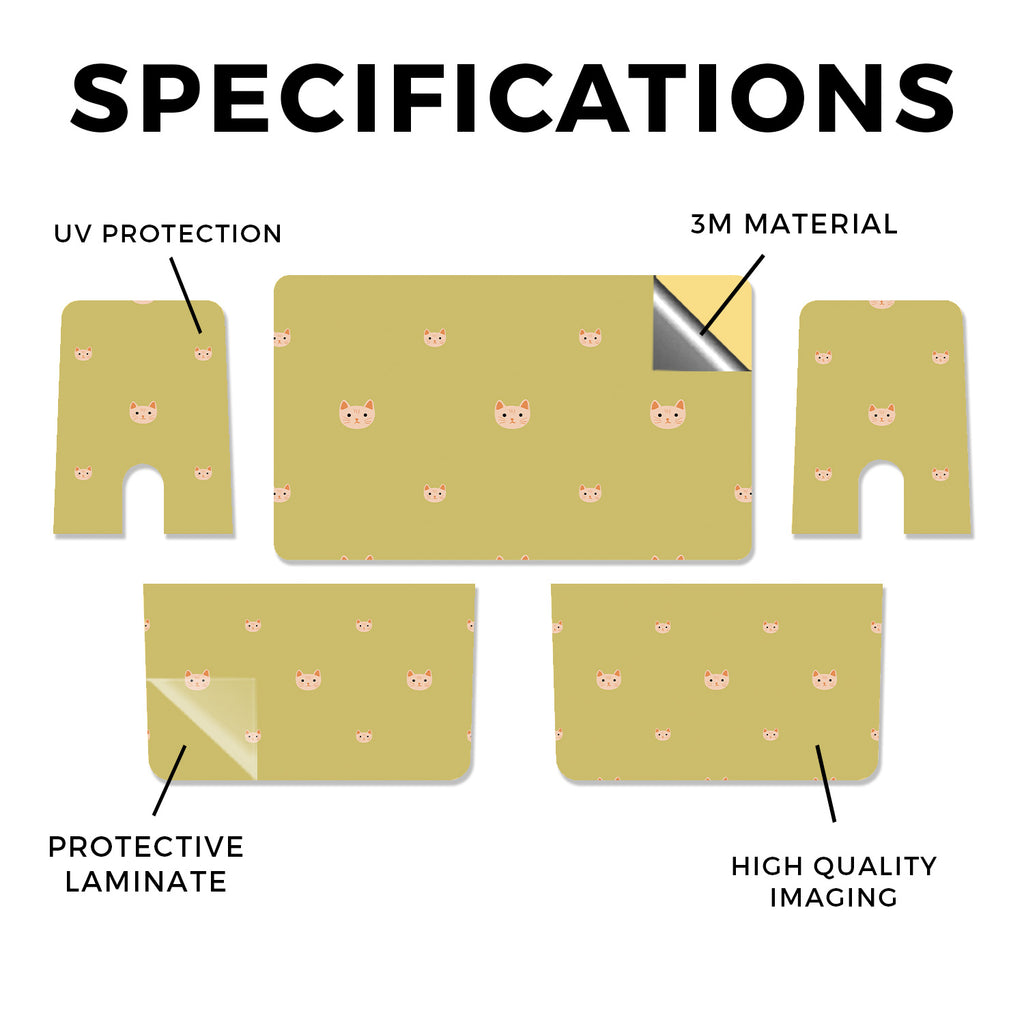 SPECIFICATIONS

UV PROTECTION

3M MATERIAL

PROTECTIVE LAMINATE

HIGH QUALITY IMAGING